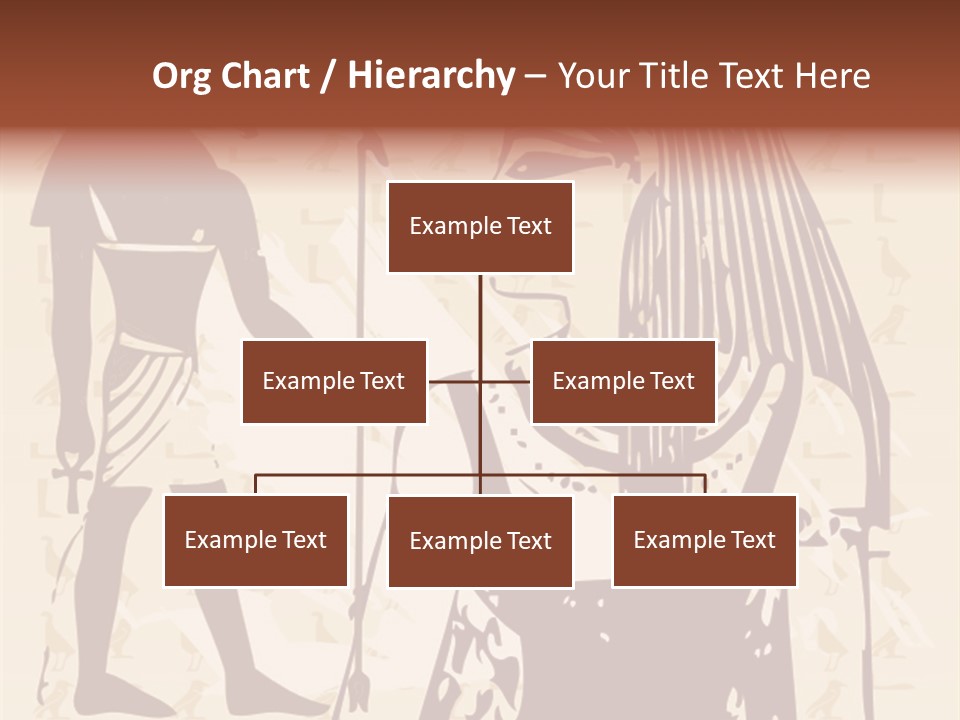 Org Chart / Hierarchy – Your Title Text Here

Example Text

Example Text

Example Text

Example Text

Example Text

Example Text